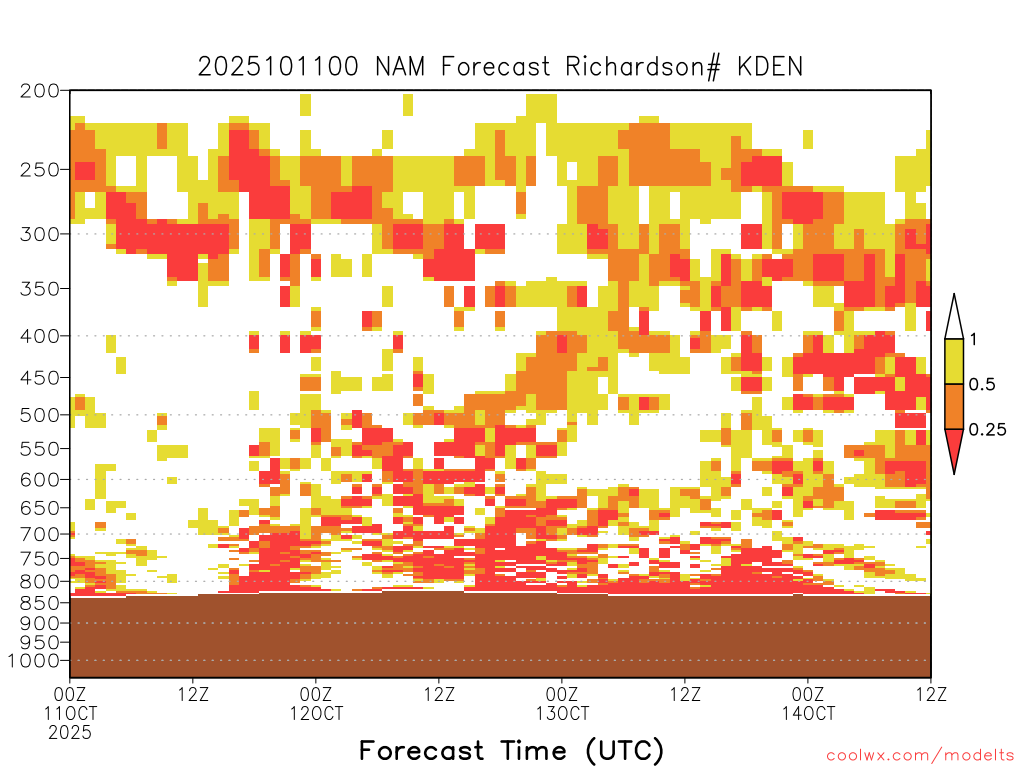 2025101100 NAM Forecast Richardson# KDEN

200
250
300
350
400
450
500
550
600
650
700
750
800
850
900
950
1000

1
0.5
0.25

00Z
11OCT
2025
12Z
00Z
12OCT
12Z
00Z
13OCT
12Z
00Z
14OCT
12Z

Forecast Time (UTC)

coolwx.com/modelts